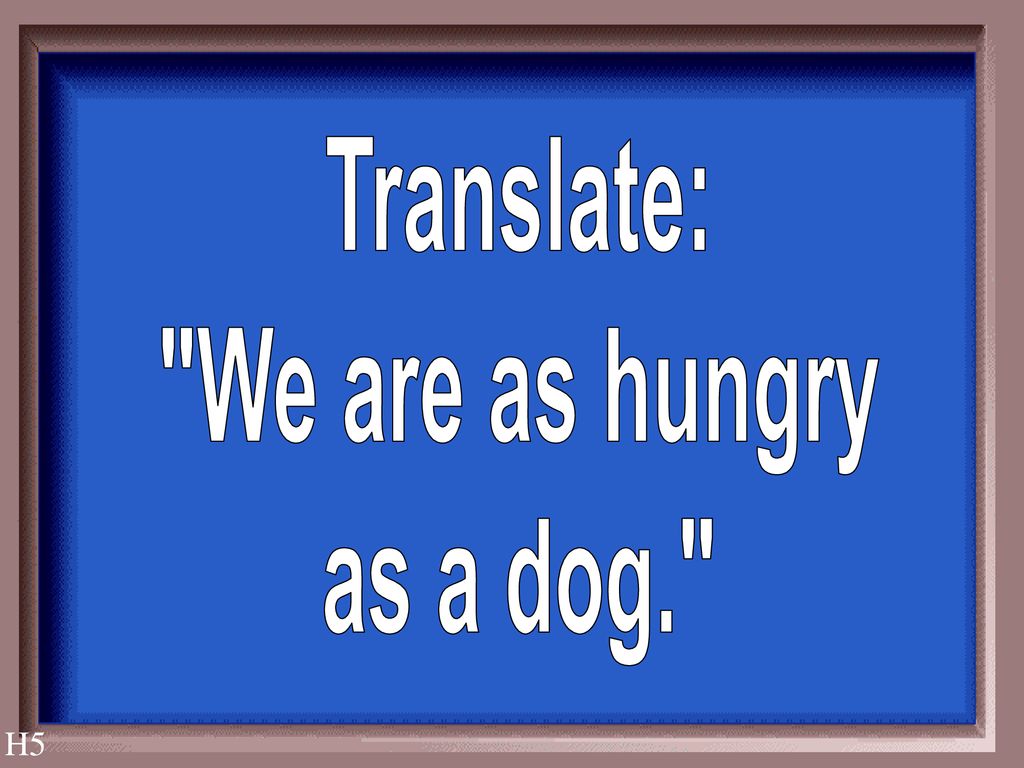 Translate:
"We are as hungry as a dog."

H5